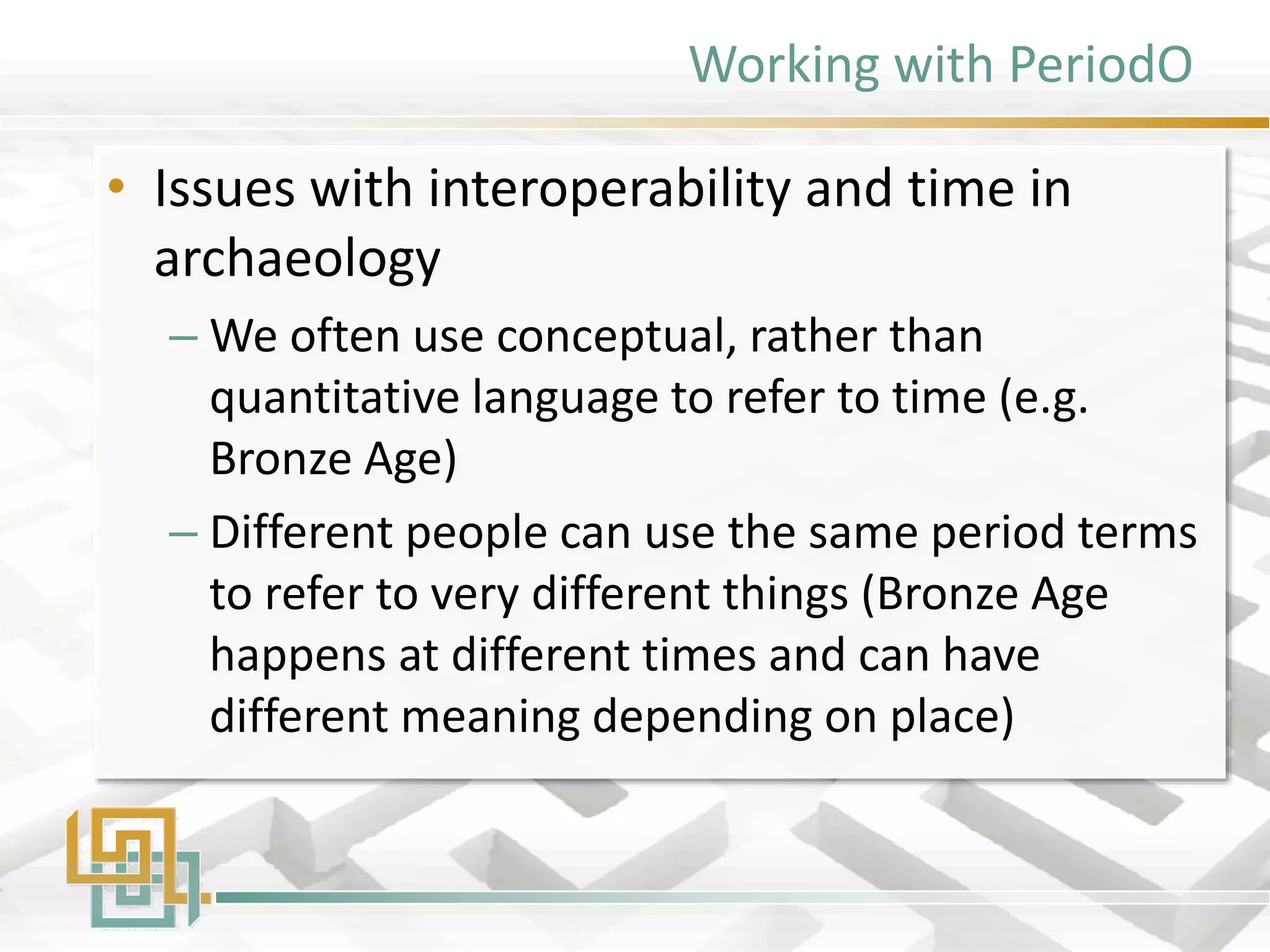 Working with PeriodO

• Issues with interoperability and time in archaeology

– We often use conceptual, rather than quantitative language to refer to time (e.g. Bronze Age)

– Different people can use the same period terms to refer to very different things (Bronze Age happens at different times and can have different meaning depending on place)